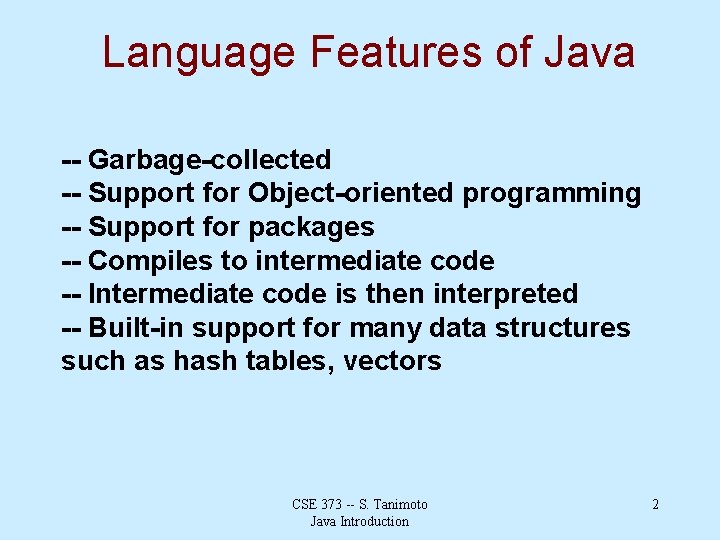 Language Features of Java

-- Garbage-collected
-- Support for Object-oriented programming
-- Support for packages
-- Compiles to intermediate code
-- Intermediate code is then interpreted
-- Built-in support for many data structures such as hash tables, vectors

CSE 373 -- S. Tanimoto
Java Introduction

2